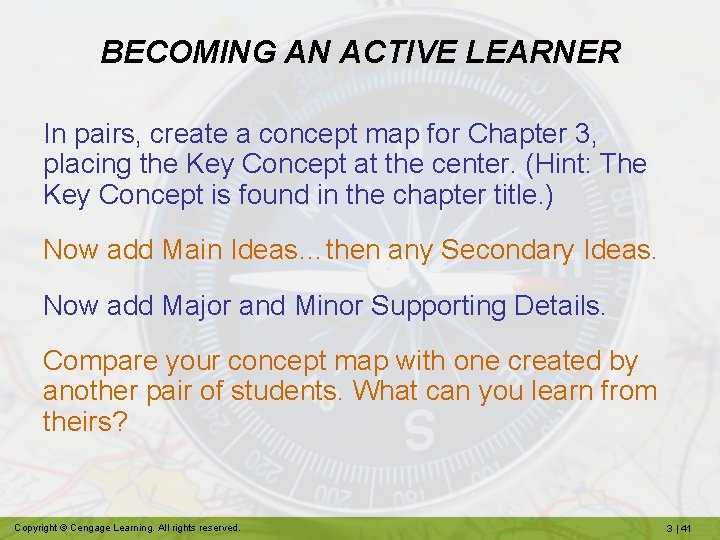 BECOMING AN ACTIVE LEARNER

In pairs, create a concept map for Chapter 3, placing the Key Concept at the center. (Hint: The Key Concept is found in the chapter title.)

Now add Main Ideas…then any Secondary Ideas.

Now add Major and Minor Supporting Details.

Compare your concept map with one created by another pair of students. What can you learn from theirs?

Copyright © Cengage Learning. All rights reserved.

3 | 41